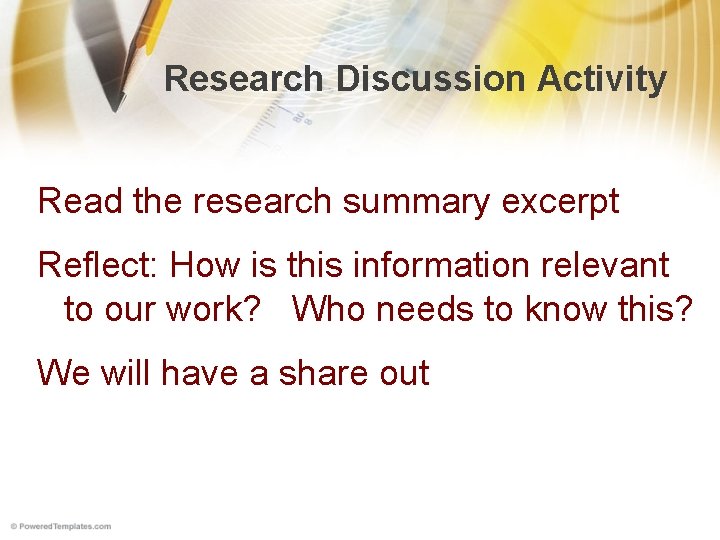 Research Discussion Activity

Read the research summary excerpt

Reflect: How is this information relevant to our work? Who needs to know this?

We will have a share out

© PoweredTemplates.com